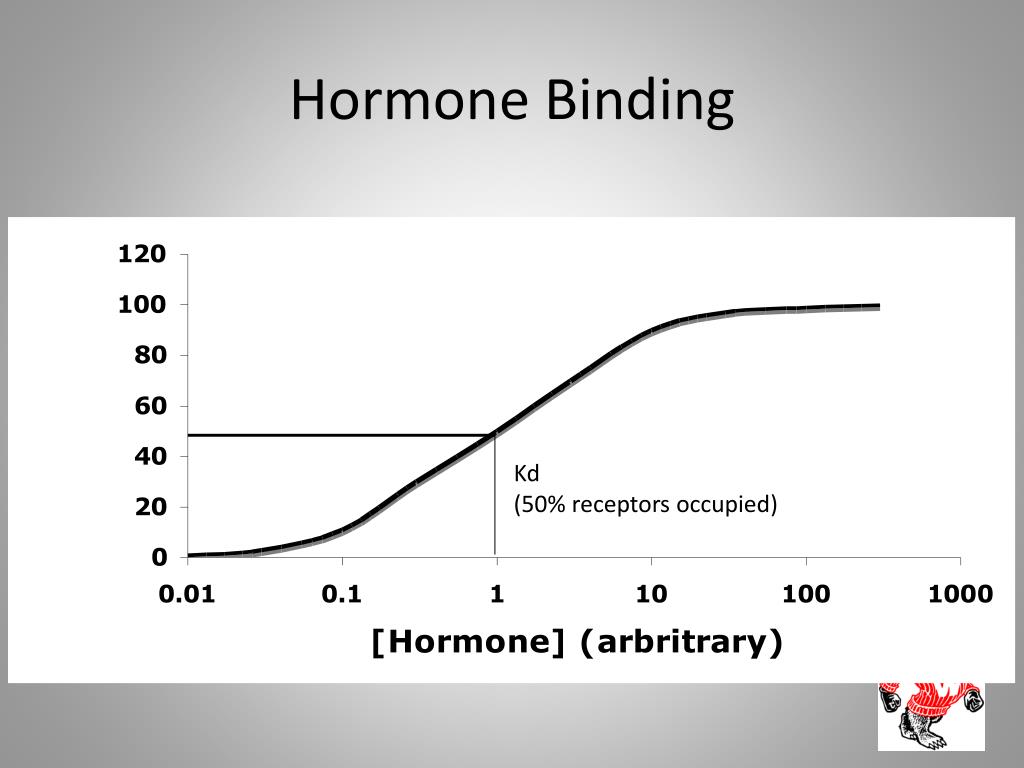 Hormone Binding

120
100
80
60
40
20
0

Kd
(50% receptors occupied)

0.01
0.1
1
10
100
1000

[Hormone] (arbitrary)